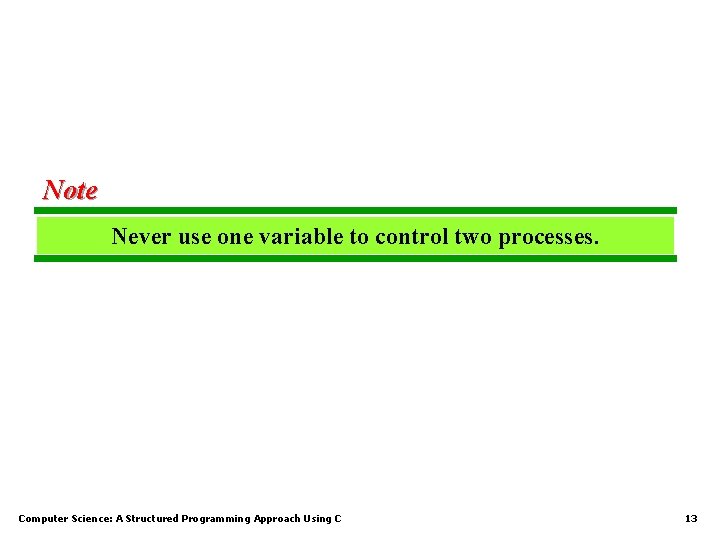 Note

Never use one variable to control two processes.

Computer Science: A Structured Programming Approach Using C

13